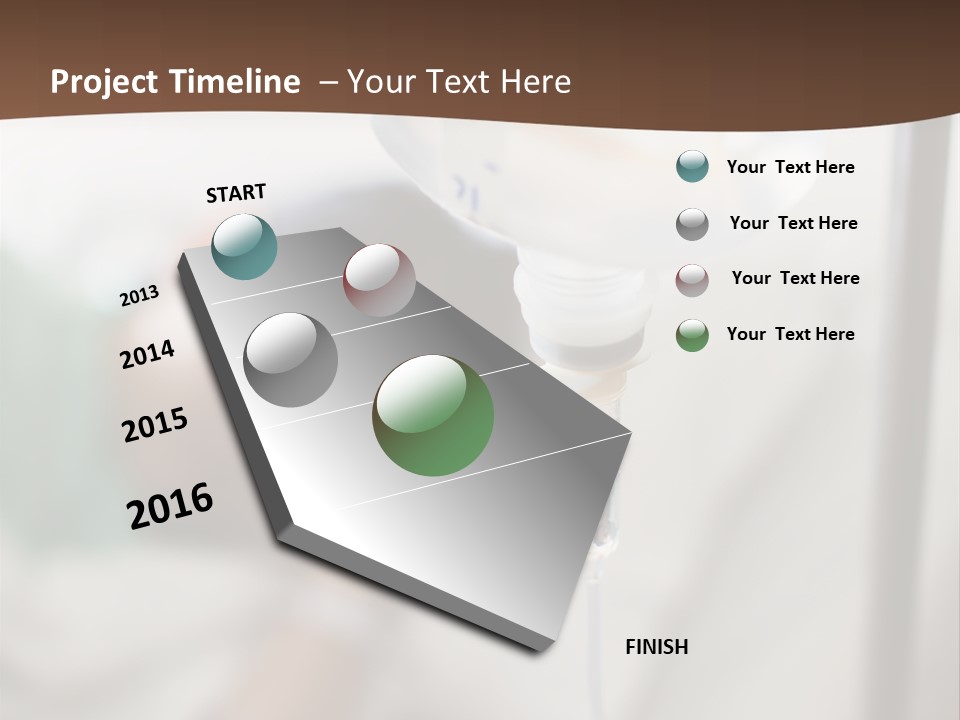 Project Timeline – Your Text Here

START

2013

2014

2015

2016

FINISH

Your Text Here

Your Text Here

Your Text Here

Your Text Here